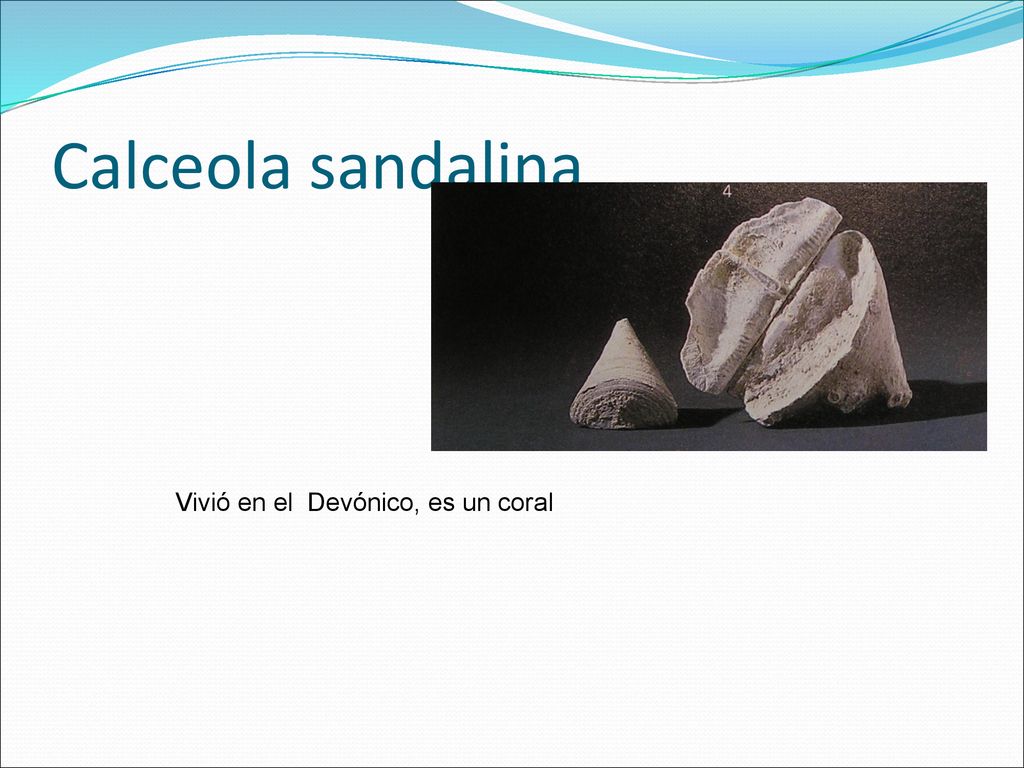 Calceola sandalina

4

Vivió en el Devónico, es un coral